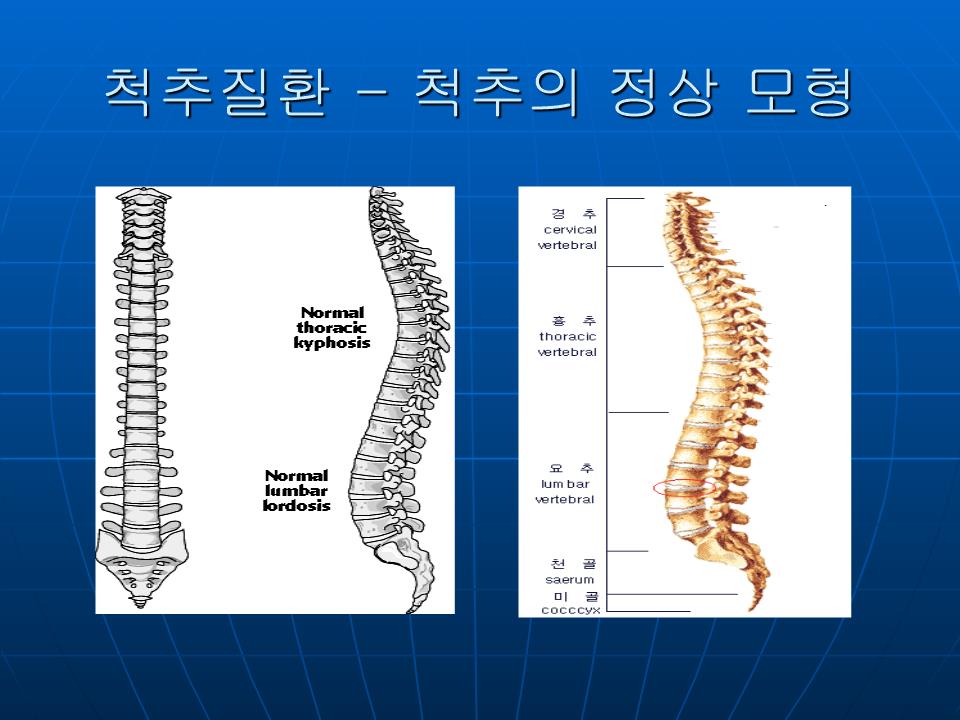 척추질환 – 척추의 정상 모형

Normal thoracic kyphosis

Normal lumbar lordosis

경 추
cervical vertebral

흉 추
thoracic vertebral

요 추
lum bar vertebral

천 골
saerum

미 골
cocccyx